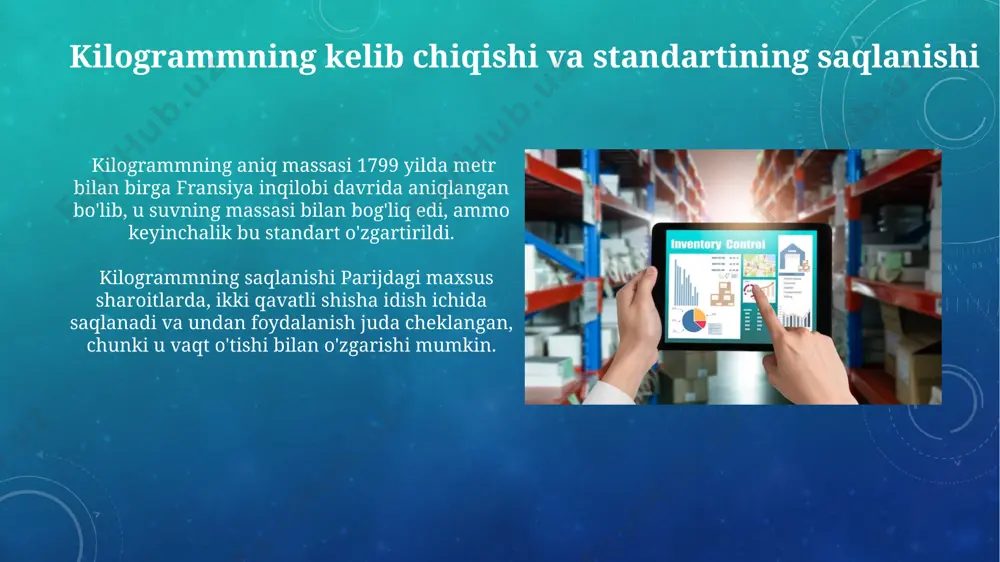 Kilogrammning kelib chiqishi va standartining saqlanishi

Kilogrammning aniq massasi 1799 yilda metr bilan birga Fransiya inqilobi davrida aniqlangan bo'lib, u suvning massasi bilan bog'liq edi, ammo keyinchalik bu standart o'zgartirildi.

Kilogrammning saqlanishi Parijdagi maxsus sharoitlarda, ikki qavatli shisha idish ichida saqlanadi va undan foydalanish juda cheklangan, chunki u vaqt o'tishi bilan o'zgarishi mumkin.

Inventory Control